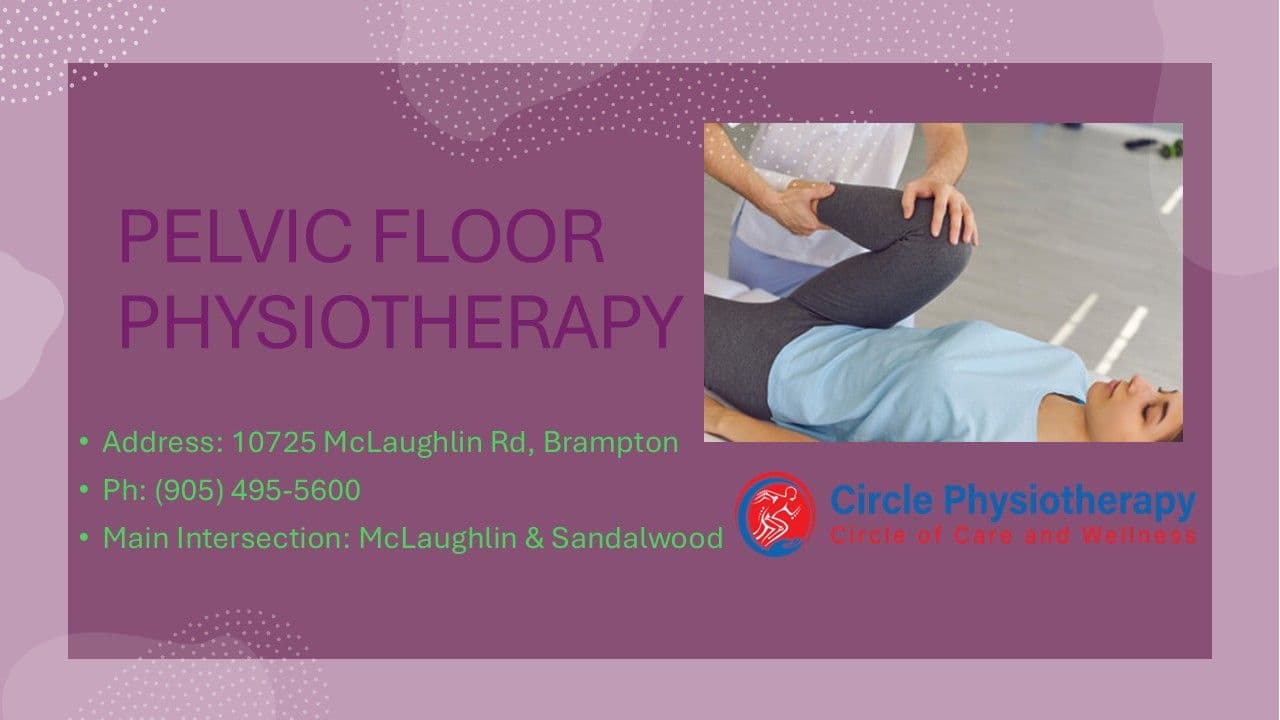 PELVIC FLOOR PHYSIOTHERAPY

• Address: 10725 McLaughlin Rd, Brampton
• Ph: (905) 495-5600
• Main Intersection: McLaughlin & Sandalwood

Circle Physiotherapy
Circle of Care and Wellness